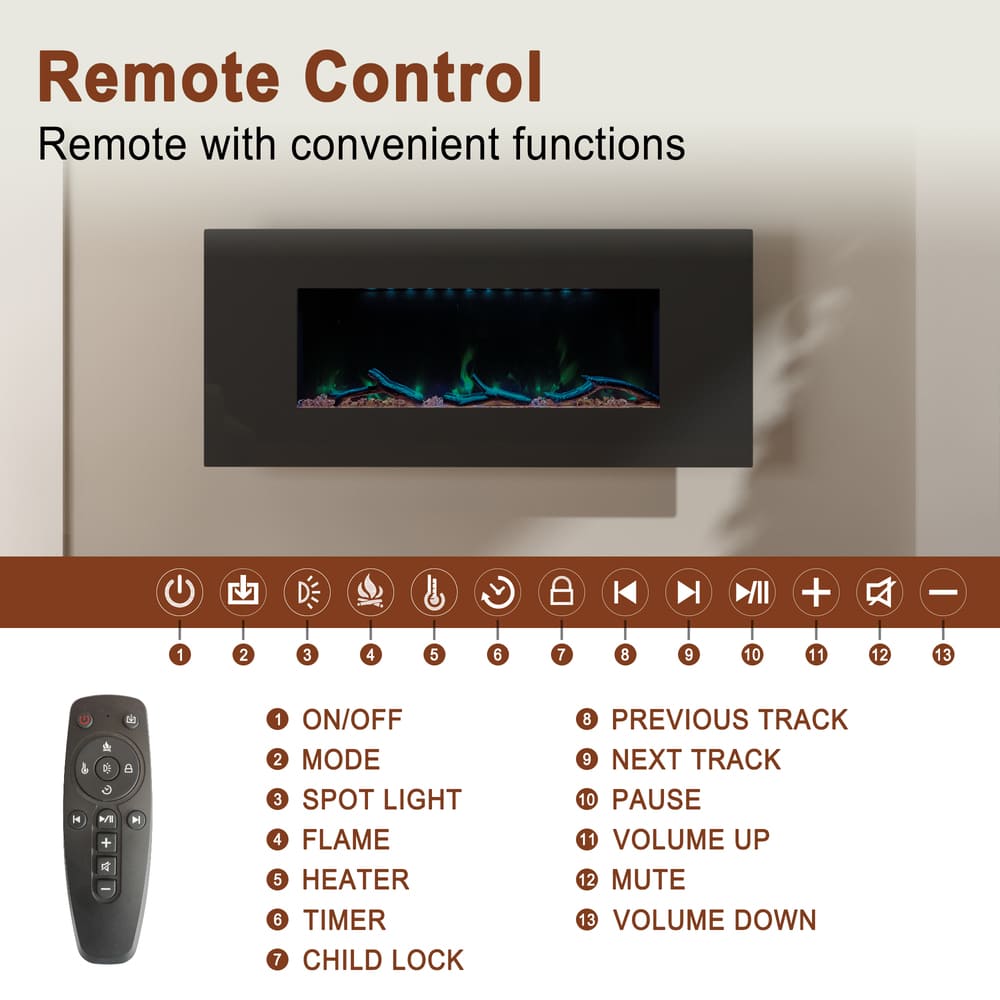 Remote Control
Remote with convenient functions

1 2 3 4 5 6 7 8 9 10 11 12 13

1 ON/OFF
2 MODE
3 SPOT LIGHT
4 FLAME
5 HEATER
6 TIMER
7 CHILD LOCK

8 PREVIOUS TRACK
9 NEXT TRACK
10 PAUSE
11 VOLUME UP
12 MUTE
13 VOLUME DOWN